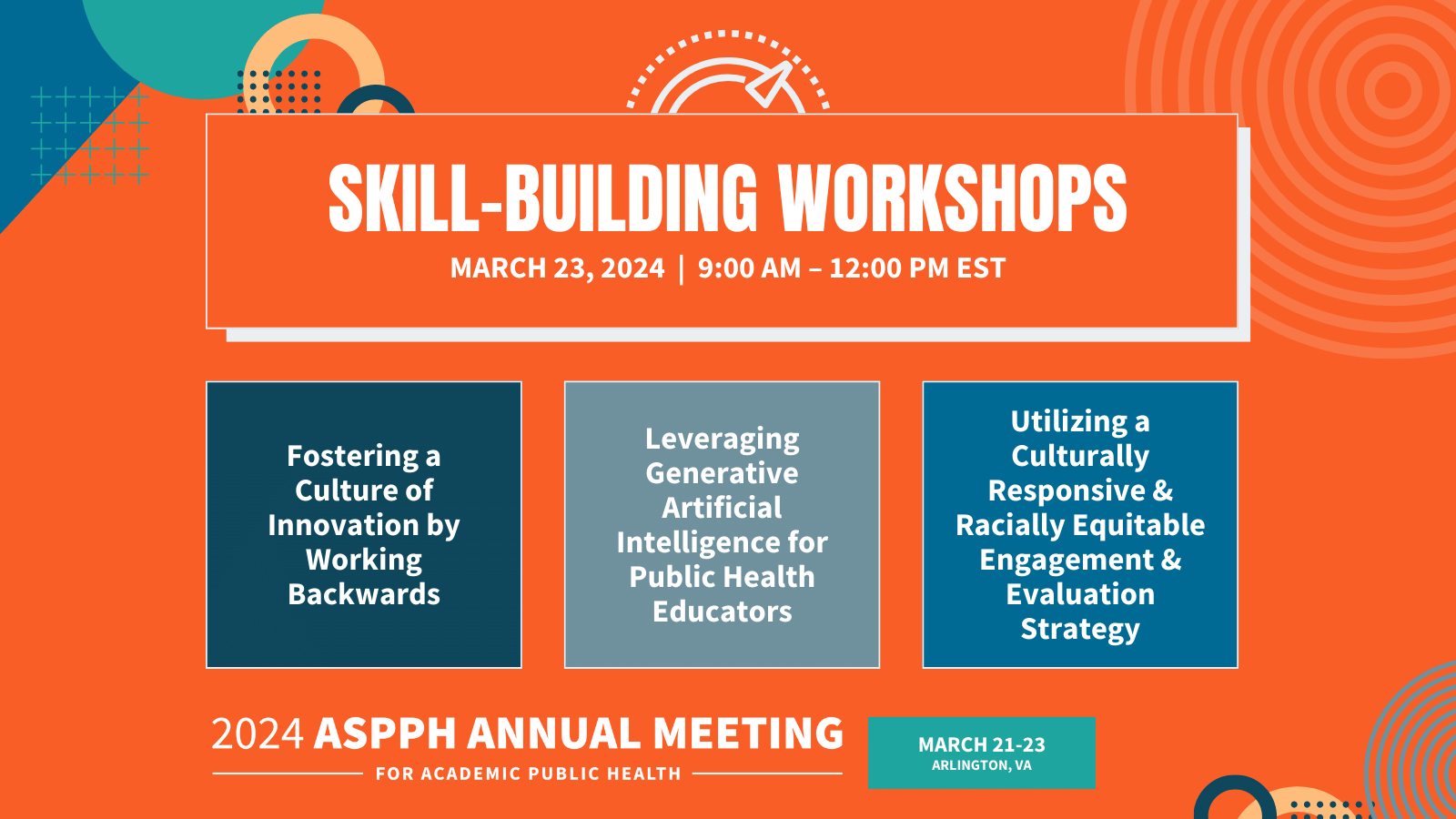 SKILL-BUILDING WORKSHOPS

MARCH 23, 2024 | 9:00 AM – 12:00 PM EST

Fostering a Culture of Innovation by Working Backwards

Leveraging Generative Artificial Intelligence for Public Health Educators

Utilizing a Culturally Responsive & Racially Equitable Engagement & Evaluation Strategy

2024 ASPPH ANNUAL MEETING

FOR ACADEMIC PUBLIC HEALTH

MARCH 21-23

ARLINGTON, VA